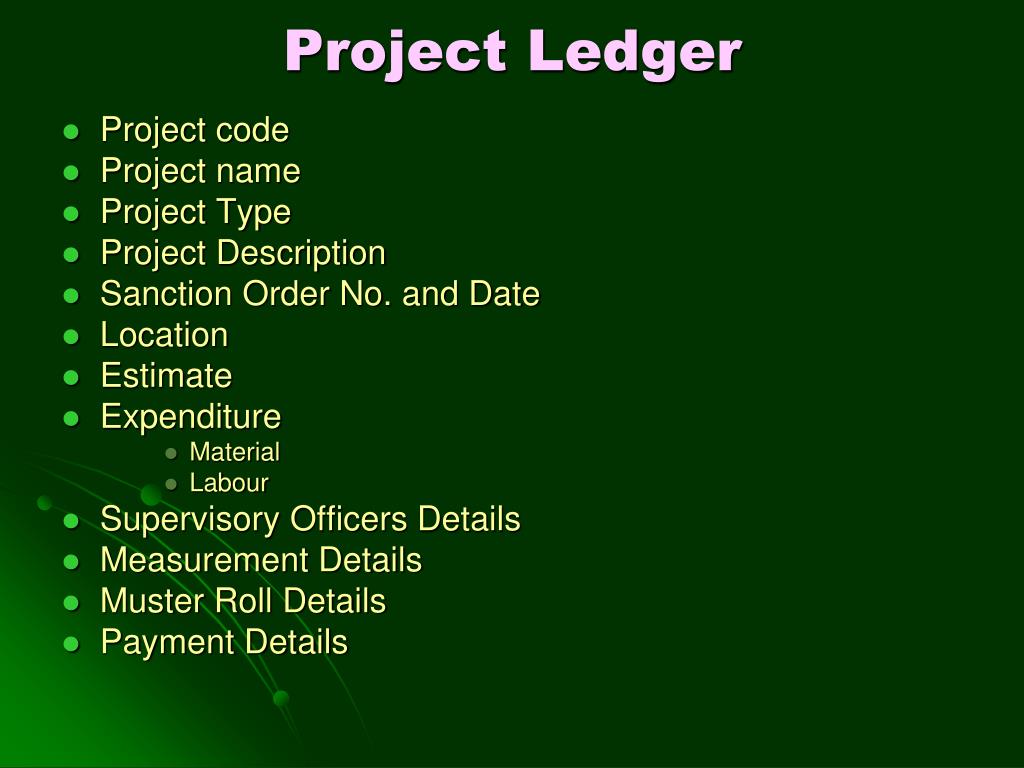 Project Ledger

- Project code
- Project name
- Project Type
- Project Description
- Sanction Order No. and Date
- Location
- Estimate
- Expenditure
  - Material
  - Labour
- Supervisory Officers Details
- Measurement Details
- Muster Roll Details
- Payment Details